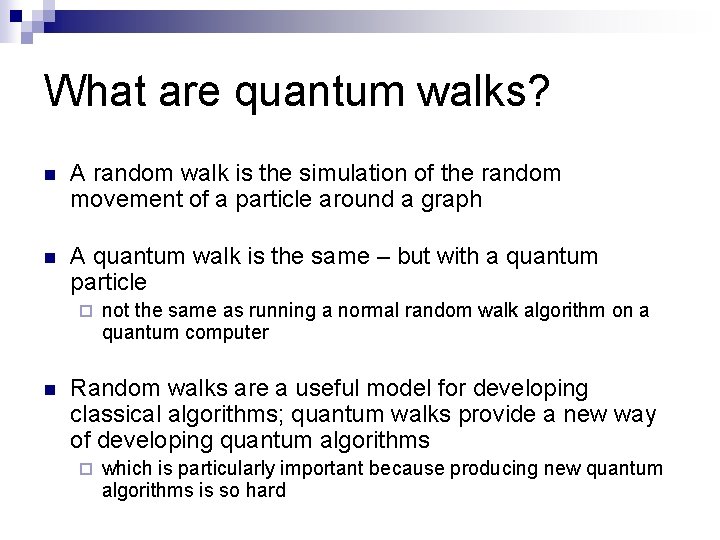 What are quantum walks?

A random walk is the simulation of the random movement of a particle around a graph

A quantum walk is the same – but with a quantum particle

not the same as running a normal random walk algorithm on a quantum computer

Random walks are a useful model for developing classical algorithms; quantum walks provide a new way of developing quantum algorithms

which is particularly important because producing new quantum algorithms is so hard